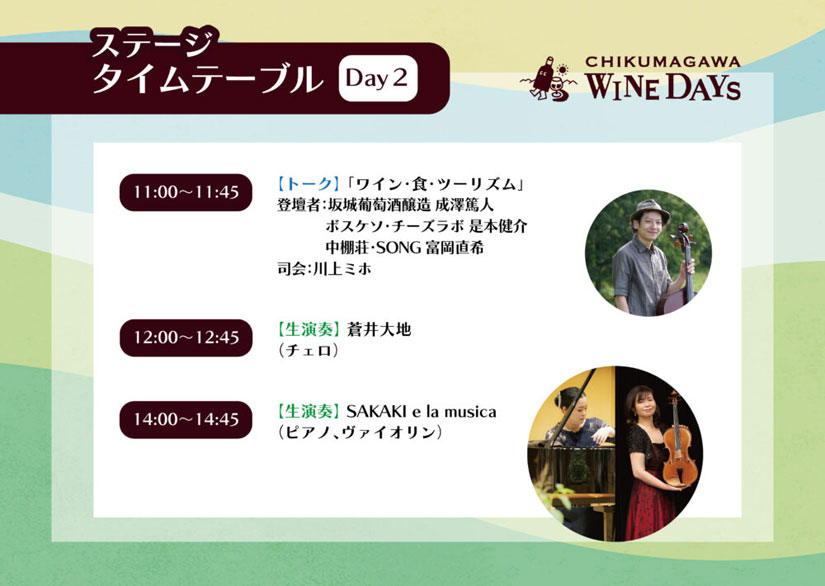 ステージ
タイムテーブル Day 2

CHIKUMAGAWA
WINE DAYS

11:00～11:45
【トーク】「ワイン・食・ツーリズム」
登壇者：坂城葡萄酒醸造 成澤篤人
ボスケソ・チーズラボ 是本健介
中棚荘・SONG 富岡直希
司会：川上ミホ

12:00～12:45
【生演奏】蒼井大地
（チェロ）

14:00～14:45
【生演奏】SAKAKI e la musica
（ピアノ、ヴァイオリン）